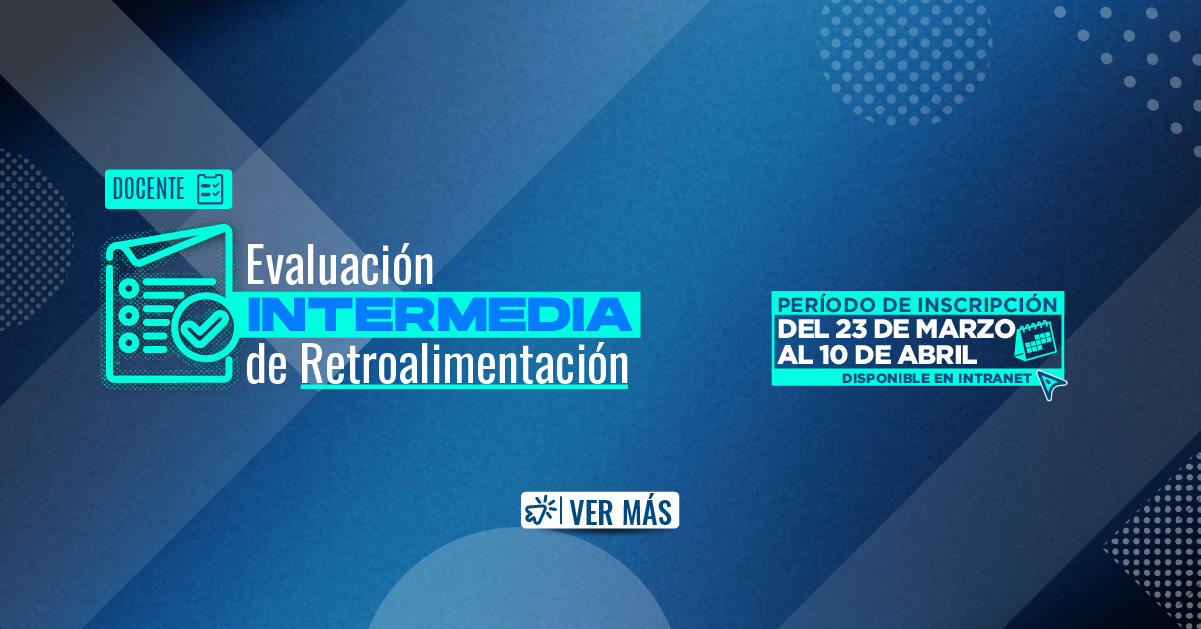 DOCENTE

Evaluación
INTERMEDIA
de Retroalimentación

PERÍODO DE INSCRIPCIÓN
DEL 23 DE MARZO
AL 10 DE ABRIL
DISPONIBLE EN INTRANET

VER MÁS